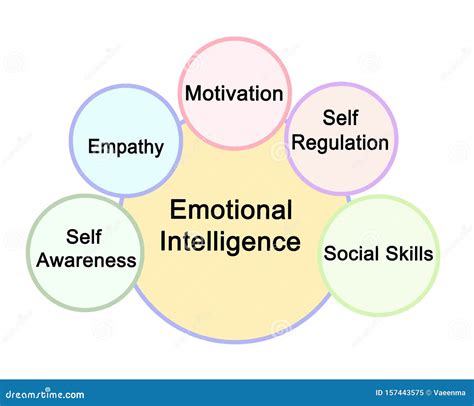 Motivation

Empathy

Self Regulation

Emotional Intelligence

Self Awareness

Social Skills

dreamstime.com

ID 157443575 © Vaeenma